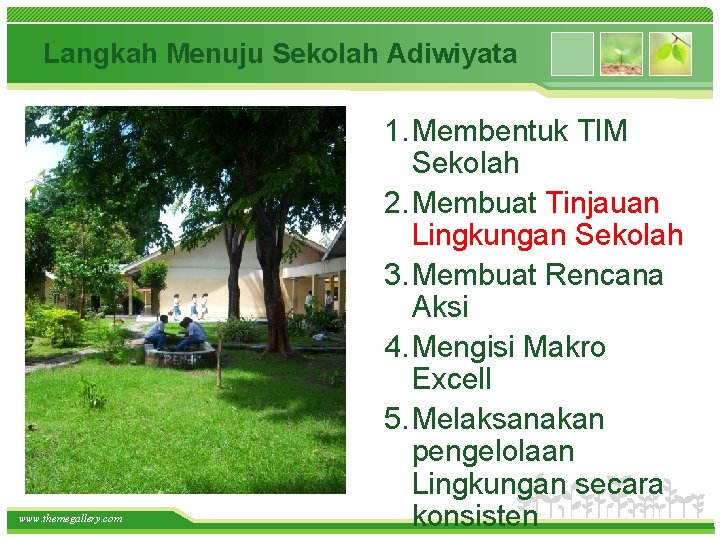 Langkah Menuju Sekolah Adiwiyata

1. Membentuk TIM Sekolah
2. Membuat Tinjauan Lingkungan Sekolah
3. Membuat Rencana Aksi
4. Mengisi Makro Excell
5. Melaksanakan pengelolaan Lingkungan secara konsisten

www.themegallery.com